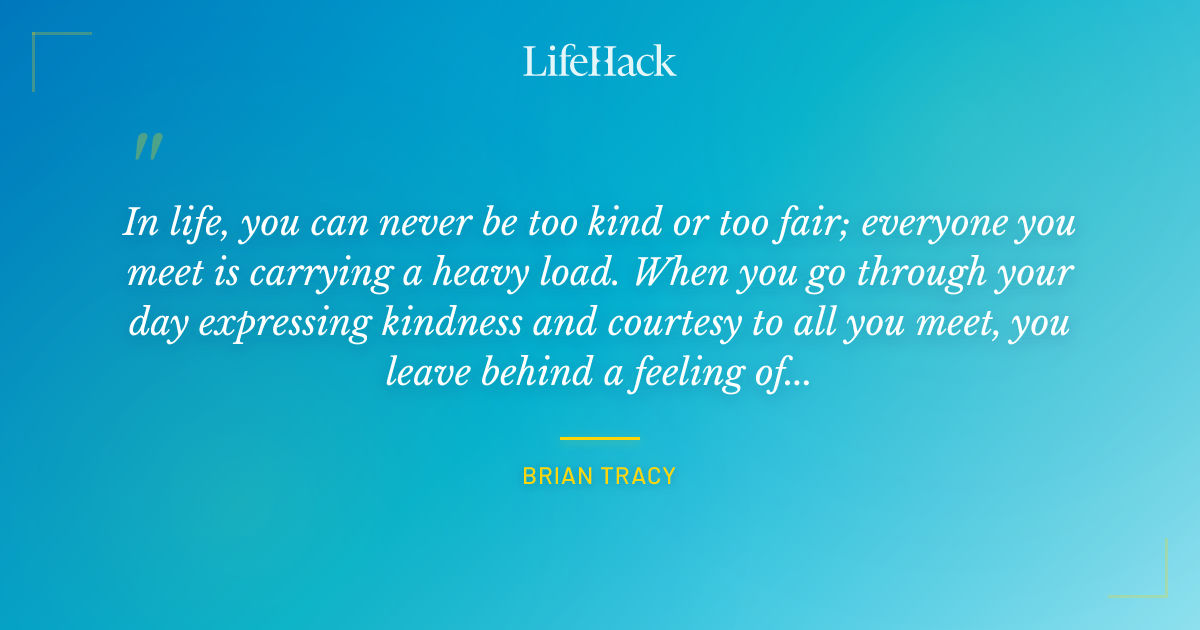 LifeHack

"

In life, you can never be too kind or too fair; everyone you meet is carrying a heavy load. When you go through your day expressing kindness and courtesy to all you meet, you leave behind a feeling of...

BRIAN TRACY